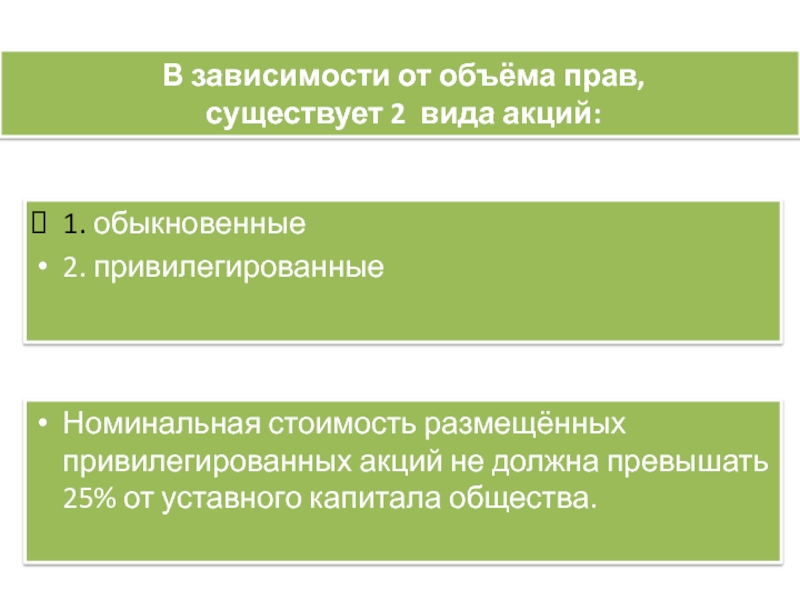 В зависимости от объёма прав, существует 2 вида акций:

1. обыкновенные
• 2. привилегированные

• Номинальная стоимость размещённых привилегированных акций не должна превышать 25% от уставного капитала общества.